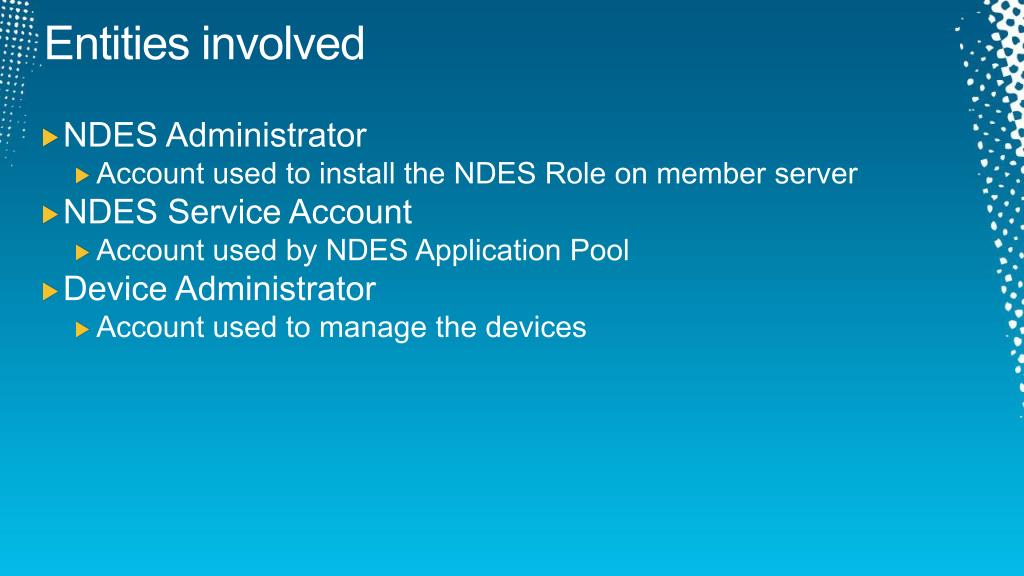 Entities involved

NDES Administrator

Account used to install the NDES Role on member server

NDES Service Account

Account used by NDES Application Pool

Device Administrator

Account used to manage the devices